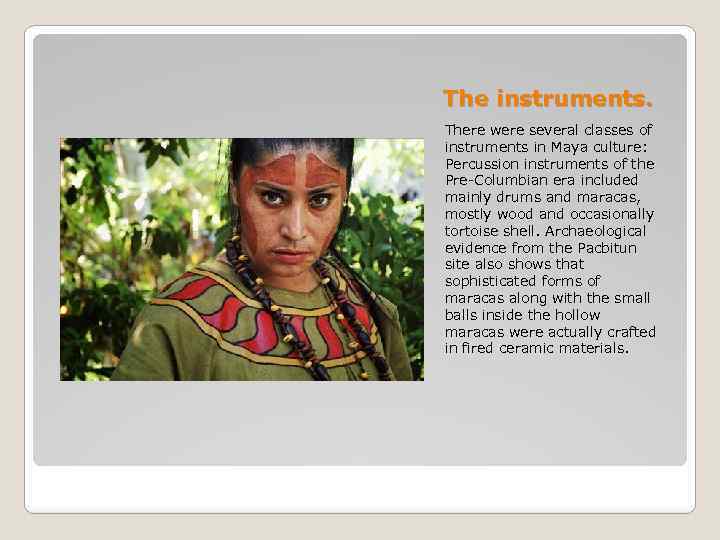 The instruments.

There were several classes of instruments in Maya culture: Percussion instruments of the Pre-Columbian era included mainly drums and maracas, mostly wood and occasionally tortoise shell. Archaeological evidence from the Pacbitun site also shows that sophisticated forms of maracas along with the small balls inside the hollow maracas were actually crafted in fired ceramic materials.